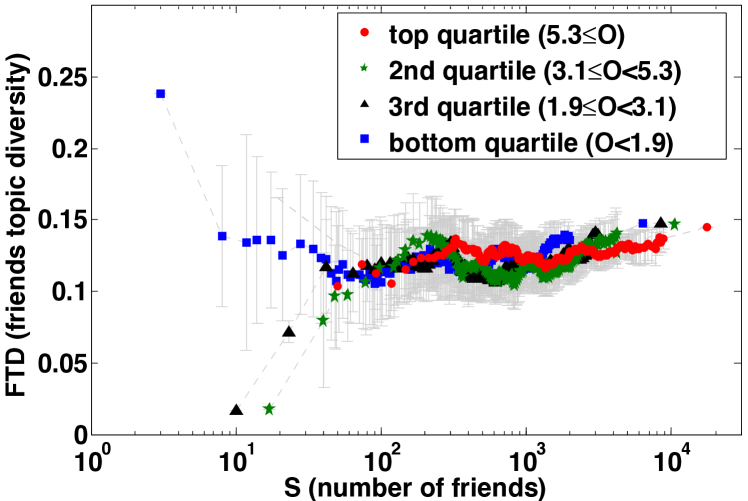 top quartile (5.3≤O)
2nd quartile (3.1≤O<5.3)
3rd quartile (1.9≤O<3.1)
bottom quartile (O<1.9)

FTD (friends topic diversity)

0.25
0.2
0.15
0.1
0.05
0

$10^0$ $10^1$ $10^2$ $10^3$ $10^4$

S (number of friends)